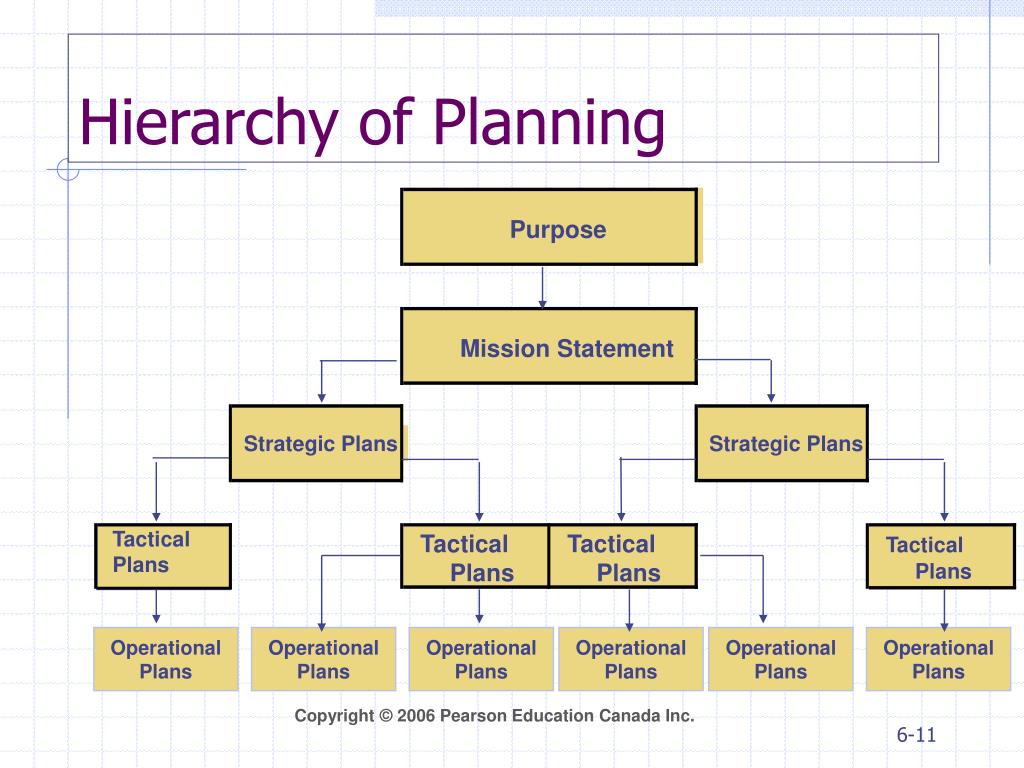 Hierarchy of Planning

Purpose

Mission Statement

Strategic Plans

Strategic Plans

Tactical Plans

Tactical Plans

Tactical Plans

Tactical Plans

Operational Plans

Operational Plans

Operational Plans

Operational Plans

Operational Plans

Operational Plans

Copyright © 2006 Pearson Education Canada Inc.

6-11